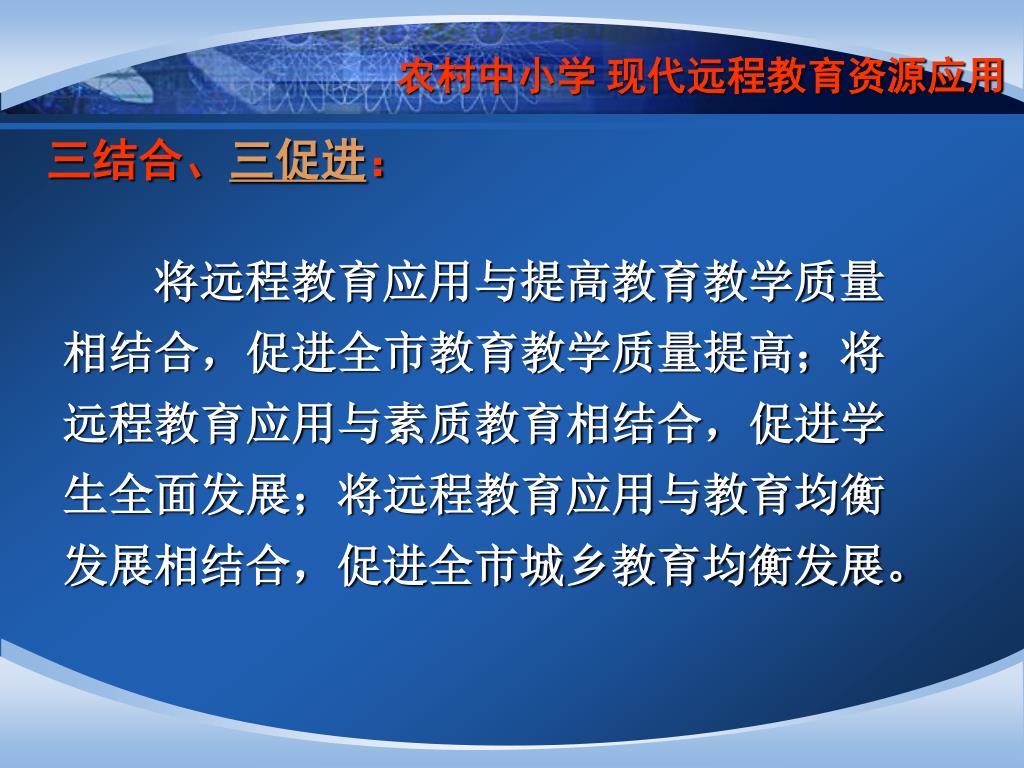 农村中小学 现代远程教育资源应用

三结合、三促进：

将远程教育应用与提高教育教学质量相结合，促进全市教育教学质量提高；将远程教育应用与素质教育相结合，促进学生全面发展；将远程教育应用与教育均衡发展相结合，促进全市城乡教育均衡发展。